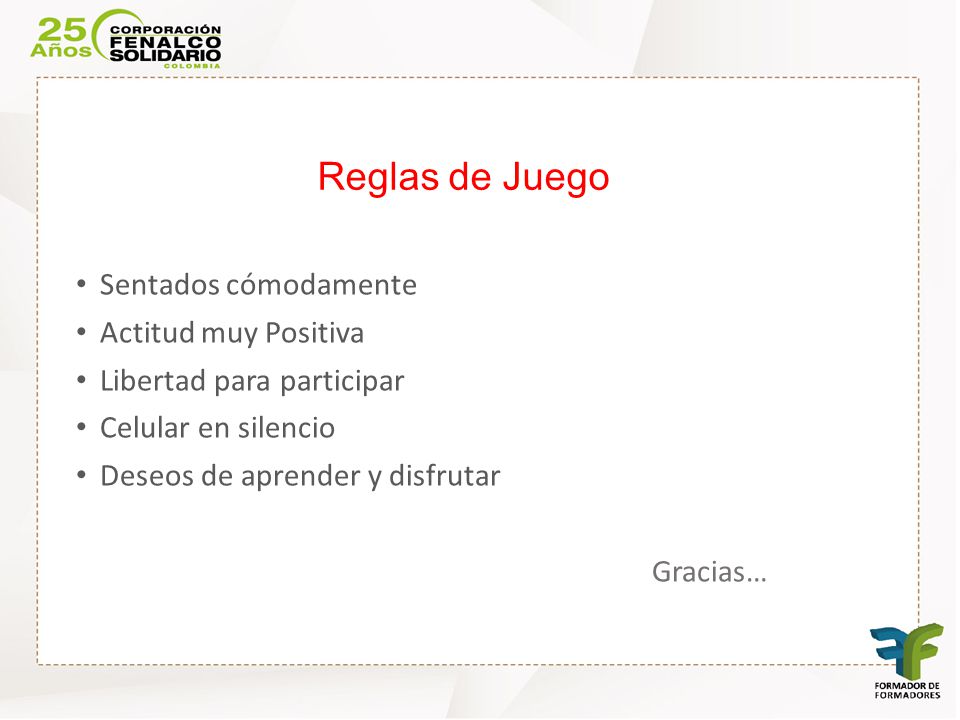 25 Años CORPORACIÓN FENALCO SOLIDARIO COLOMBIA

Reglas de Juego

• Sentados cómodamente
• Actitud muy Positiva
• Libertad para participar
• Celular en silencio
• Deseos de aprender y disfrutar

Gracias…

FORMADOR DE FORMADORES